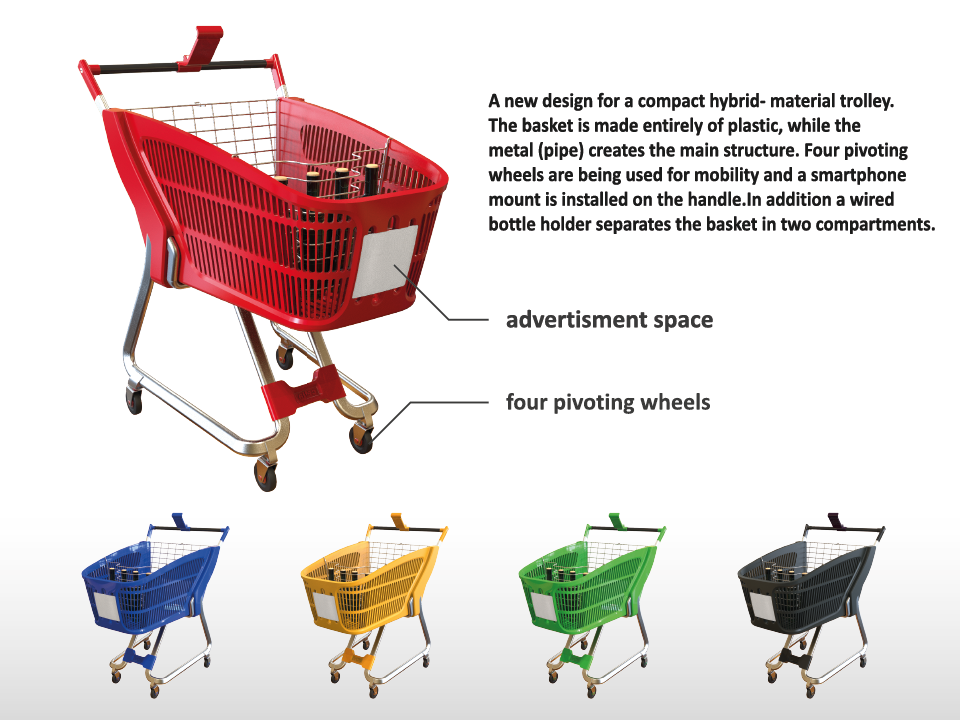 A new design for a compact hybrid- material trolley. The basket is made entirely of plastic, while the metal (pipe) creates the main structure. Four pivoting wheels are being used for mobility and a smartphone mount is installed on the handle.In addition a wired bottle holder separates the basket in two compartments.

advertisment space

four pivoting wheels